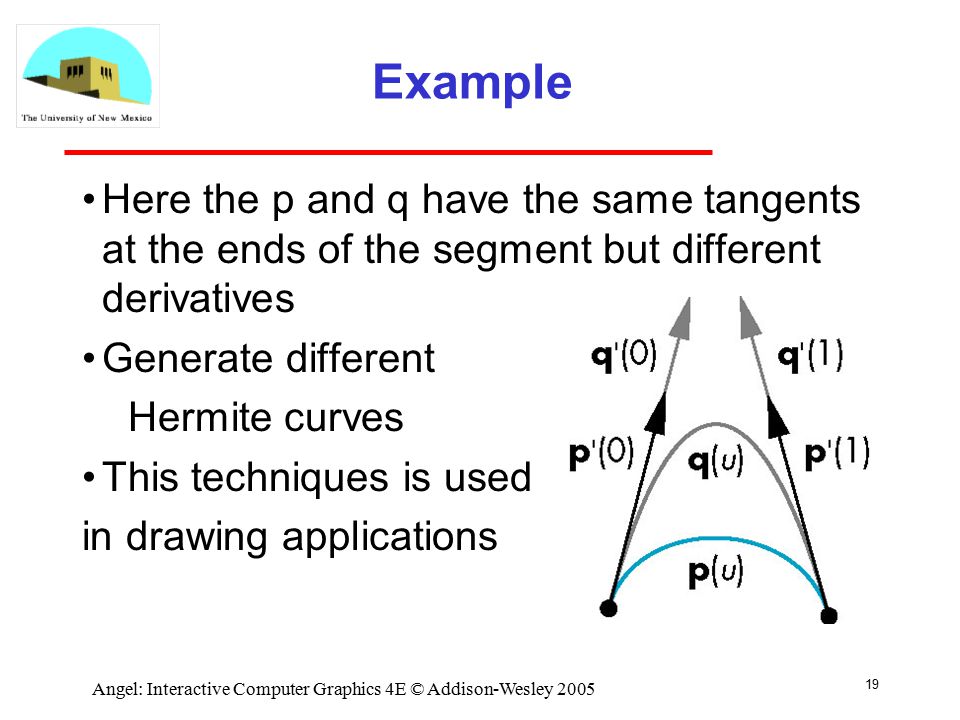 The University of New Mexico

Example

• Here the p and q have the same tangents at the ends of the segment but different derivatives

• Generate different Hermite curves

• This techniques is used in drawing applications

$\mathbf{q}'(0)$

$\mathbf{q}'(1)$

$\mathbf{p}'(0)$

$\mathbf{q}(u)$

$\mathbf{p}'(1)$

$\mathbf{p}(u)$

Angel: Interactive Computer Graphics 4E © Addison-Wesley 2005

19